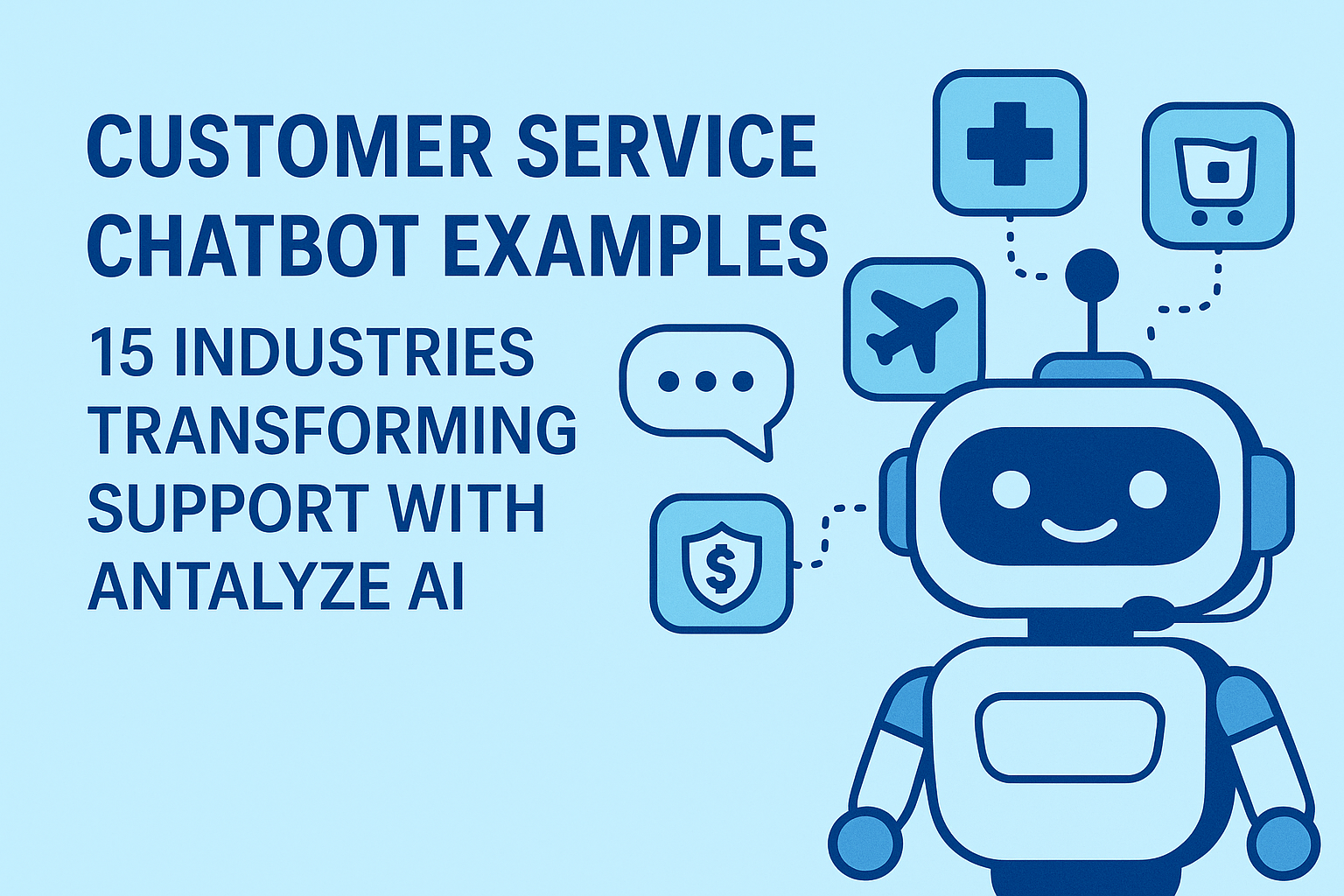 CUSTOMER SERVICE CHATBOT EXAMPLES

15 INDUSTRIES TRANSFORMING SUPPORT WITH ANTALYZE AI

$